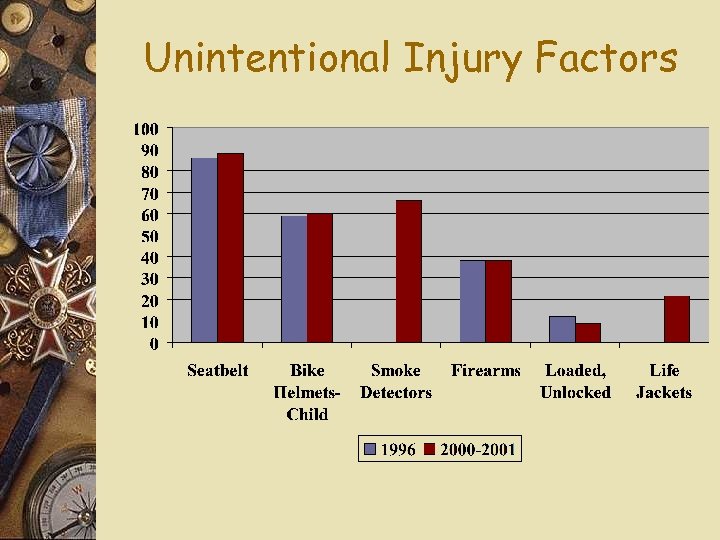 Unintentional Injury Factors

100
90
80
70
60
50
40
30
20
10
0

Seatbelt
Bike Helmets-Child
Smoke Detectors
Firearms
Loaded, Unlocked
Life Jackets

1996
2000-2001